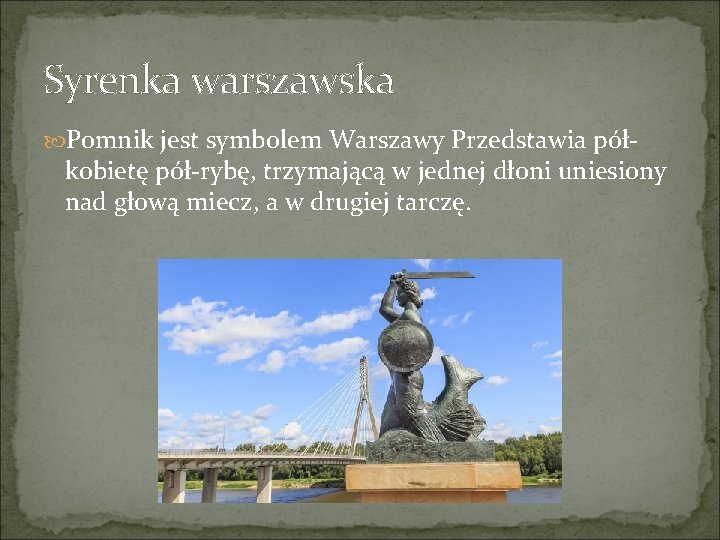 Syrenka warszawska

Pomnik jest symbolem Warszawy Przedstawia pół-kobietę pół-rybę, trzymającą w jednej dłoni uniesiony nad głową miecz, a w drugiej tarczę.